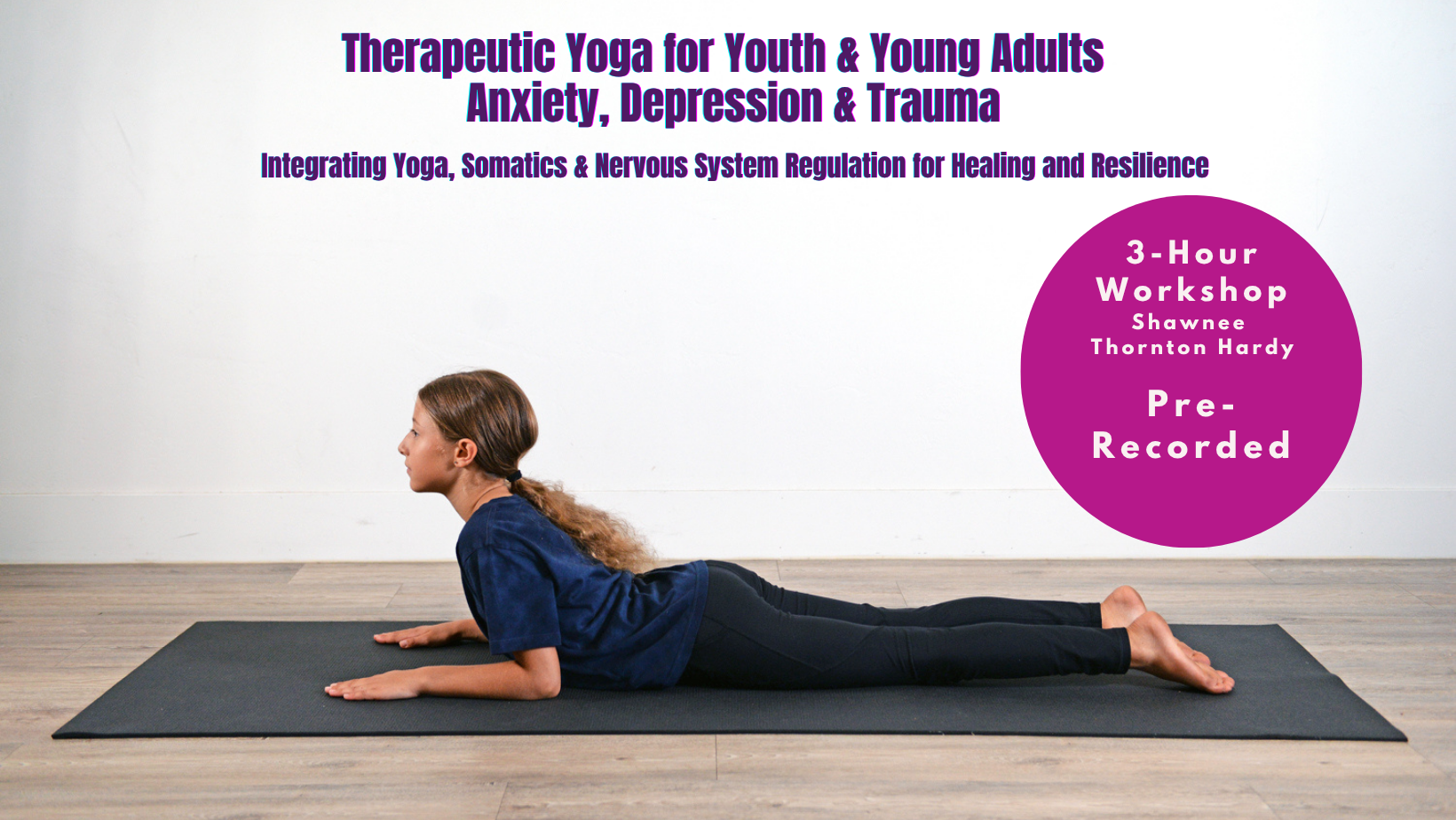 Therapeutic Yoga for Youth & Young Adults
Anxiety, Depression & Trauma

Integrating Yoga, Somatics & Nervous System Regulation for Healing and Resilience

3-Hour Workshop
Shawnee Thornton Hardy

Pre-Recorded